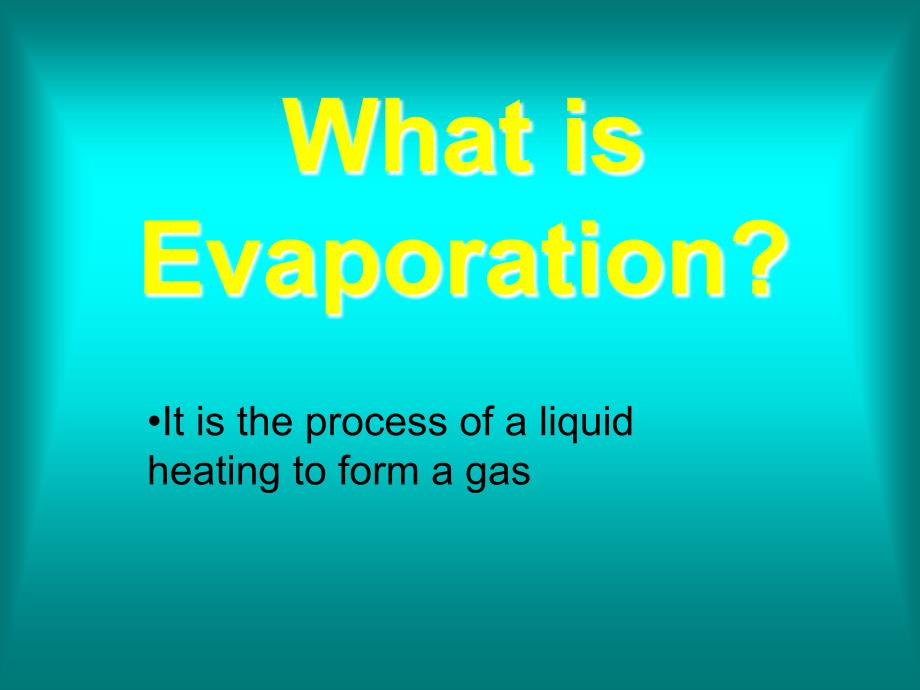 What is Evaporation?

•It is the process of a liquid heating to form a gas